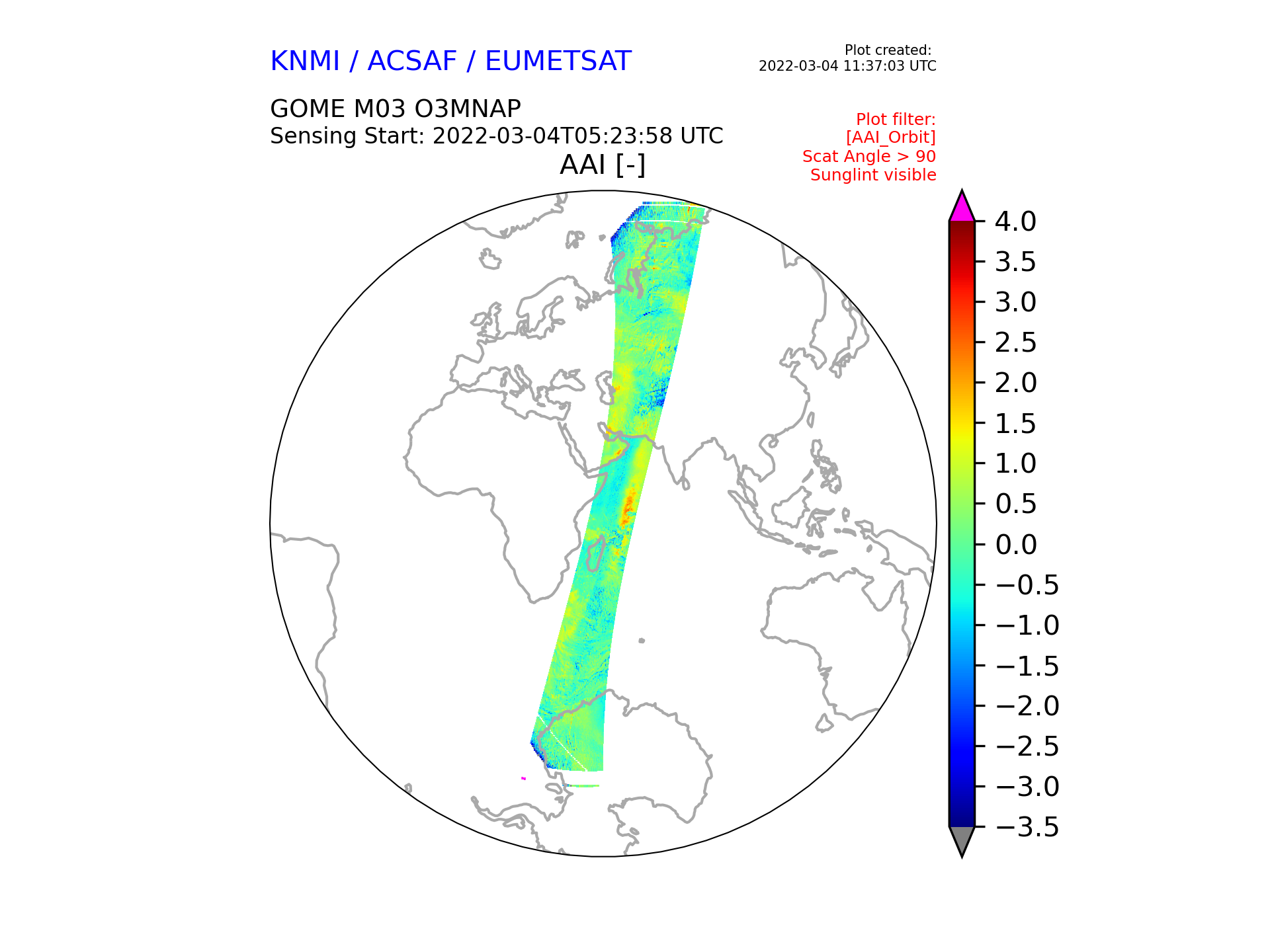 KNMI / ACSAF / EUMETSAT

Plot created:
2022-03-04 11:37:03 UTC

GOME M03 O3MNAP
Sensing Start: 2022-03-04T05:23:58 UTC

Plot filter:
[AAI_Orbit]
Scat Angle > 90
Sunglint visible

AAI [-]

4.0
3.5
3.0
2.5
2.0
1.5
1.0
0.5
0.0
−0.5
−1.0
−1.5
−2.0
−2.5
−3.0
−3.5